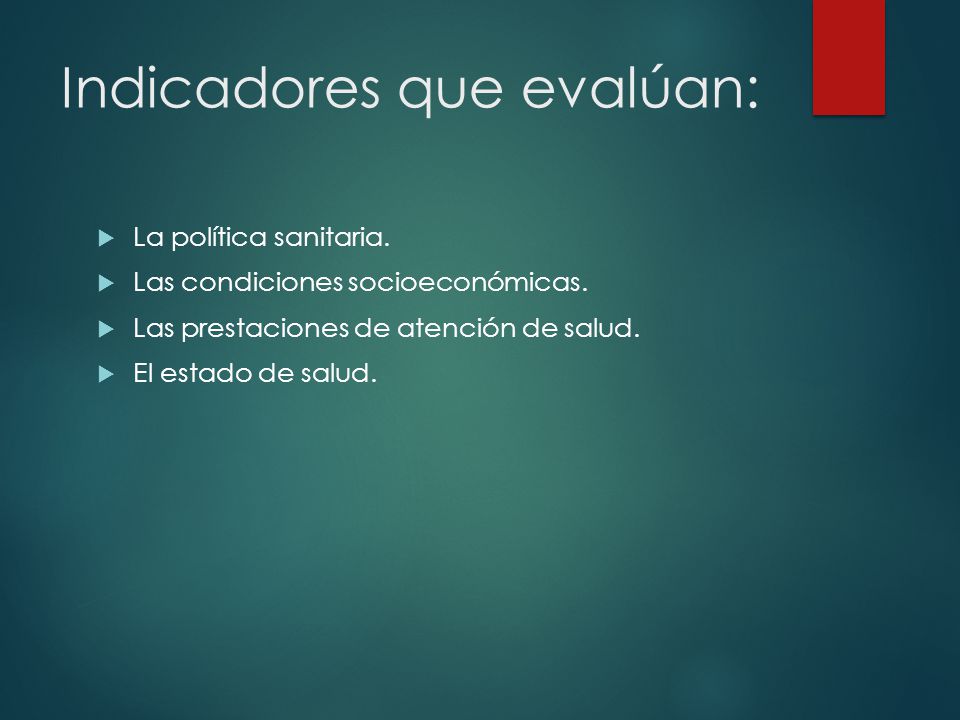 Indicadores que evalúan:

La política sanitaria.
Las condiciones socioeconómicas.
Las prestaciones de atención de salud.
El estado de salud.